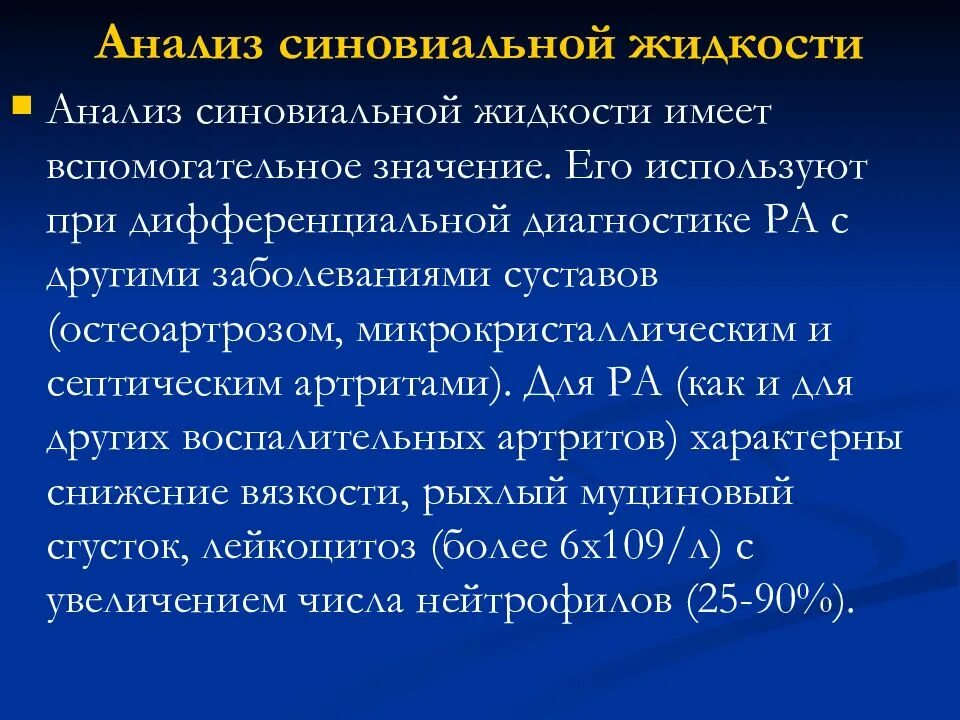 Анализ синовиальной жидкости

Анализ синовиальной жидкости имеет вспомогательное значение. Его используют при дифференциальной диагностике РА с другими заболеваниями суставов (остеоартрозом, микрокристаллическим и септическим артритами). Для РА (как и для других воспалительных артритов) характерны снижение вязкости, рыхлый муциновый сгусток, лейкоцитоз (более 6х109/л) с увеличением числа нейтрофилов (25-90%).